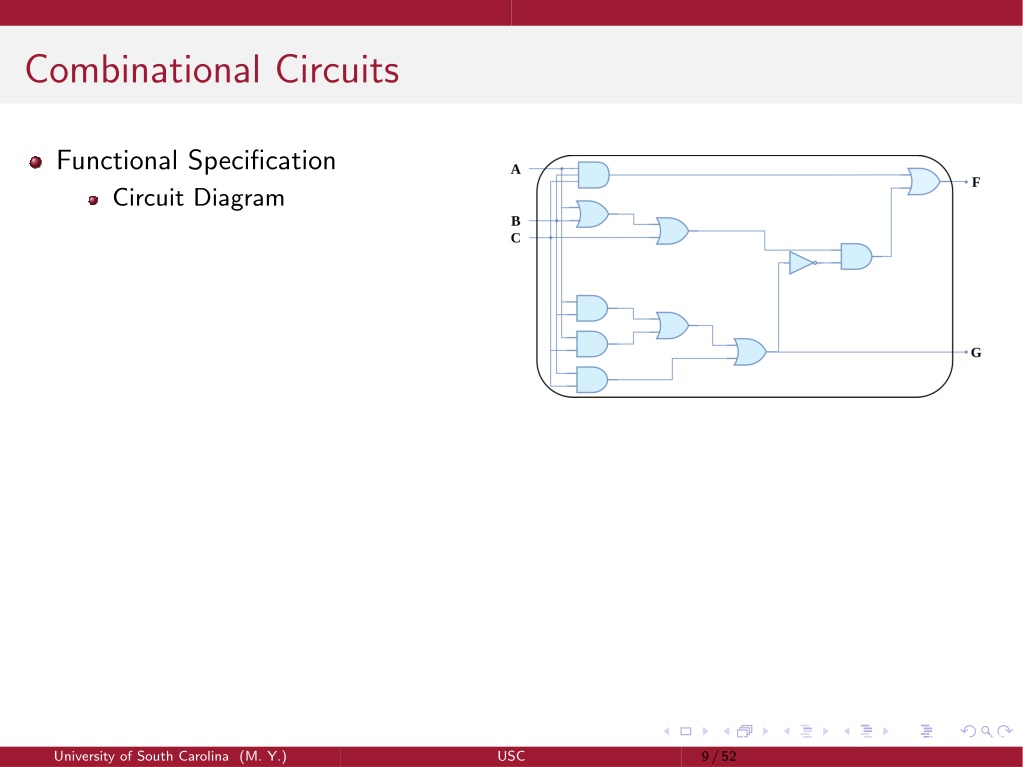 Combinational Circuits

Functional Specification

Circuit Diagram

A
B
C
F
G

University of South Carolina (M. Y.)
USC
9 / 52